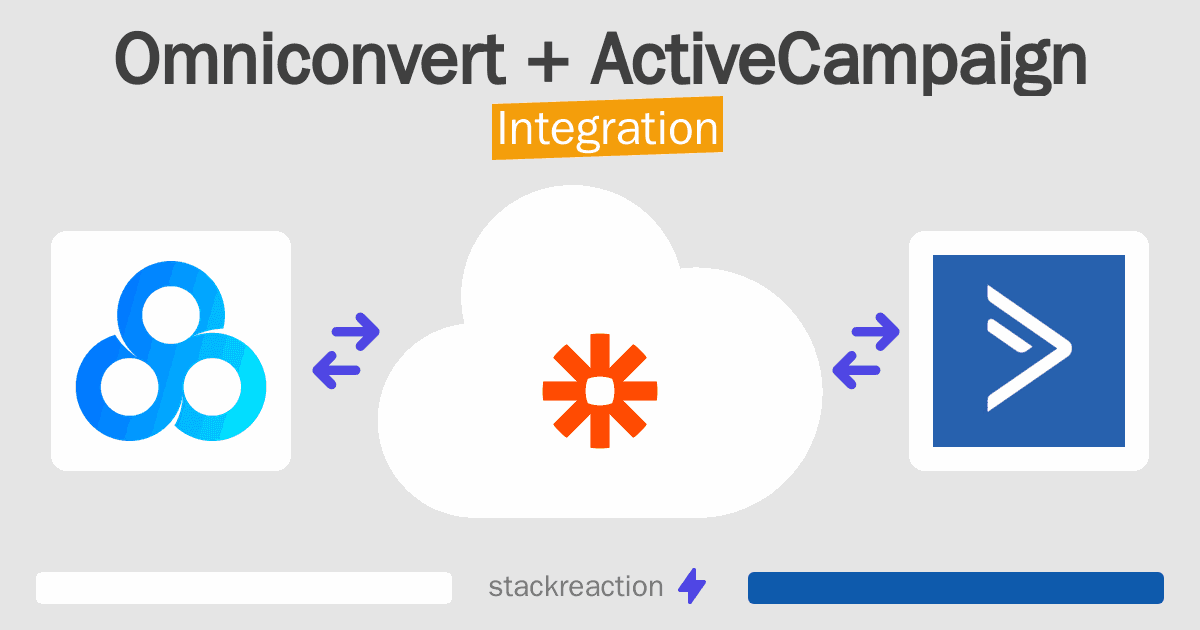 Omniconvert + ActiveCampaign
Integration

stackreaction